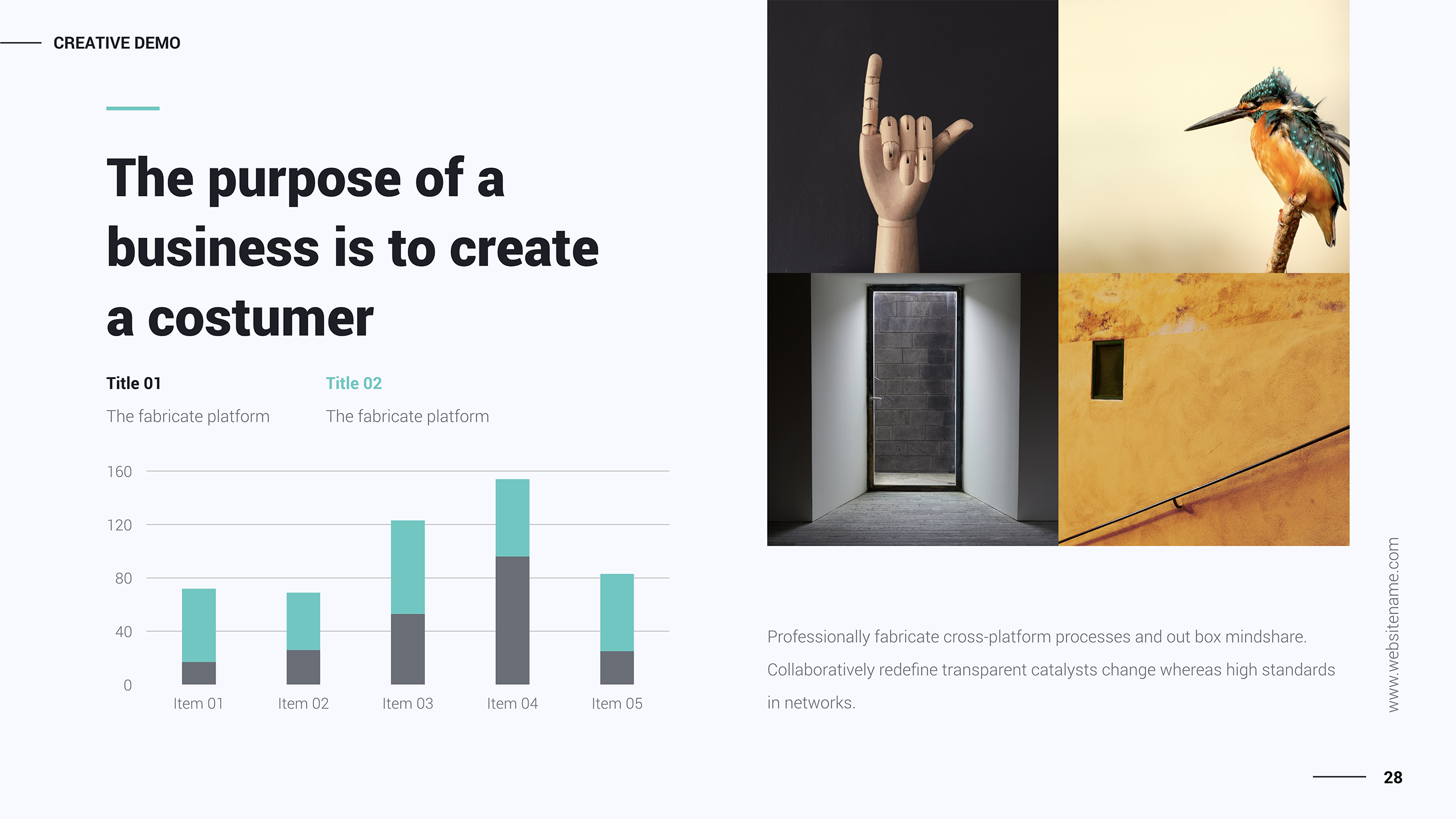 CREATIVE DEMO

The purpose of a business is to create a costumer

Title 01
The fabricate platform

Title 02
The fabricate platform

160
120
80
40
0
Item 01
Item 02
Item 03
Item 04
Item 05

Professionally fabricate cross-platform processes and out box mindshare. Collaboratively redefine transparent catalysts change whereas high standards in networks.

www.websitename.com

28